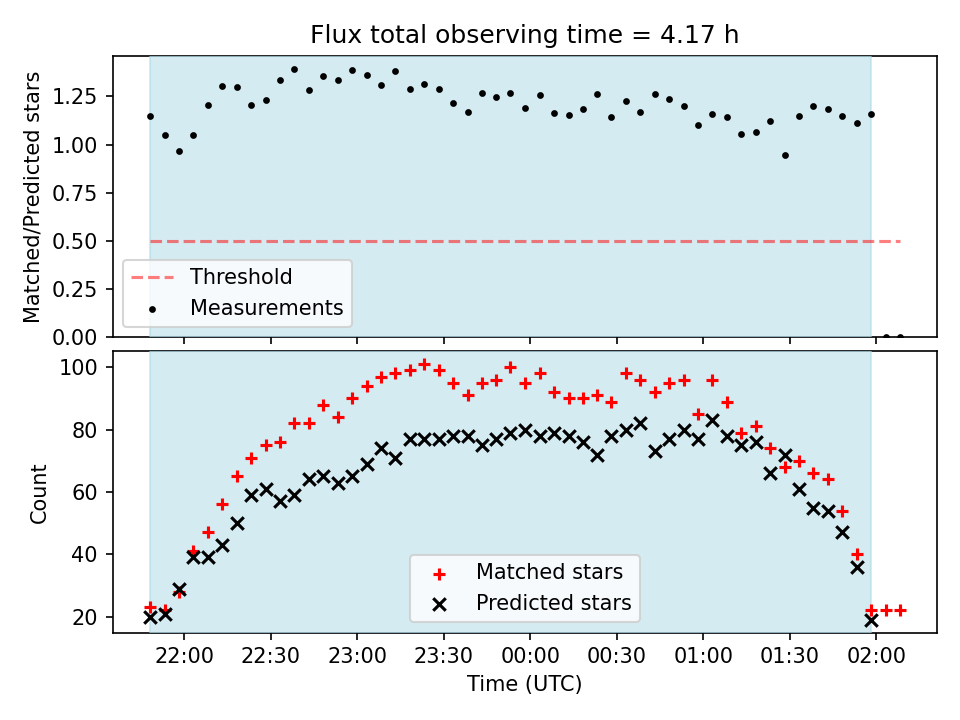 Flux total observing time = 4.17 h

Matched/Predicted stars

1.25
1.00
0.75
0.50
0.25
0.00

Threshold
Measurements

Count

100
80
60
40
20

Matched stars
Predicted stars

22:00 22:30 23:00 23:30 00:00 00:30 01:00 01:30 02:00

Time (UTC)